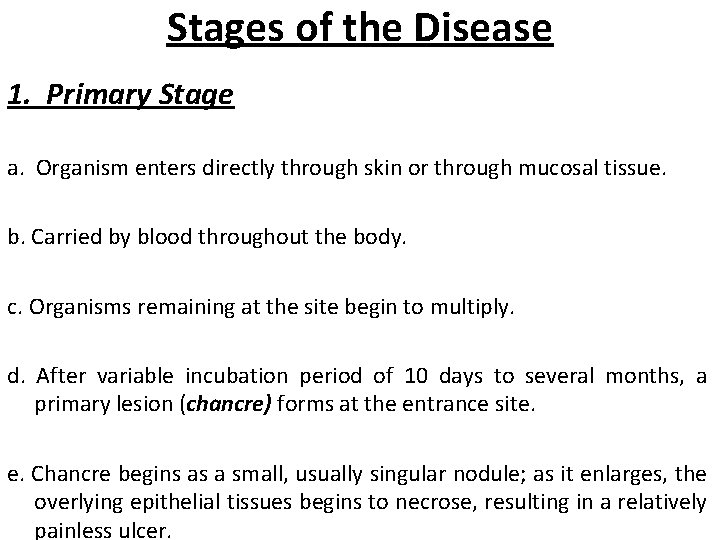 Stages of the Disease

1. Primary Stage

a. Organism enters directly through skin or through mucosal tissue.

b. Carried by blood throughout the body.

c. Organisms remaining at the site begin to multiply.

d. After variable incubation period of 10 days to several months, a primary lesion (chancre) forms at the entrance site.

e. Chancre begins as a small, usually singular nodule; as it enlarges, the overlying epithelial tissues begins to necrose, resulting in a relatively painless ulcer.